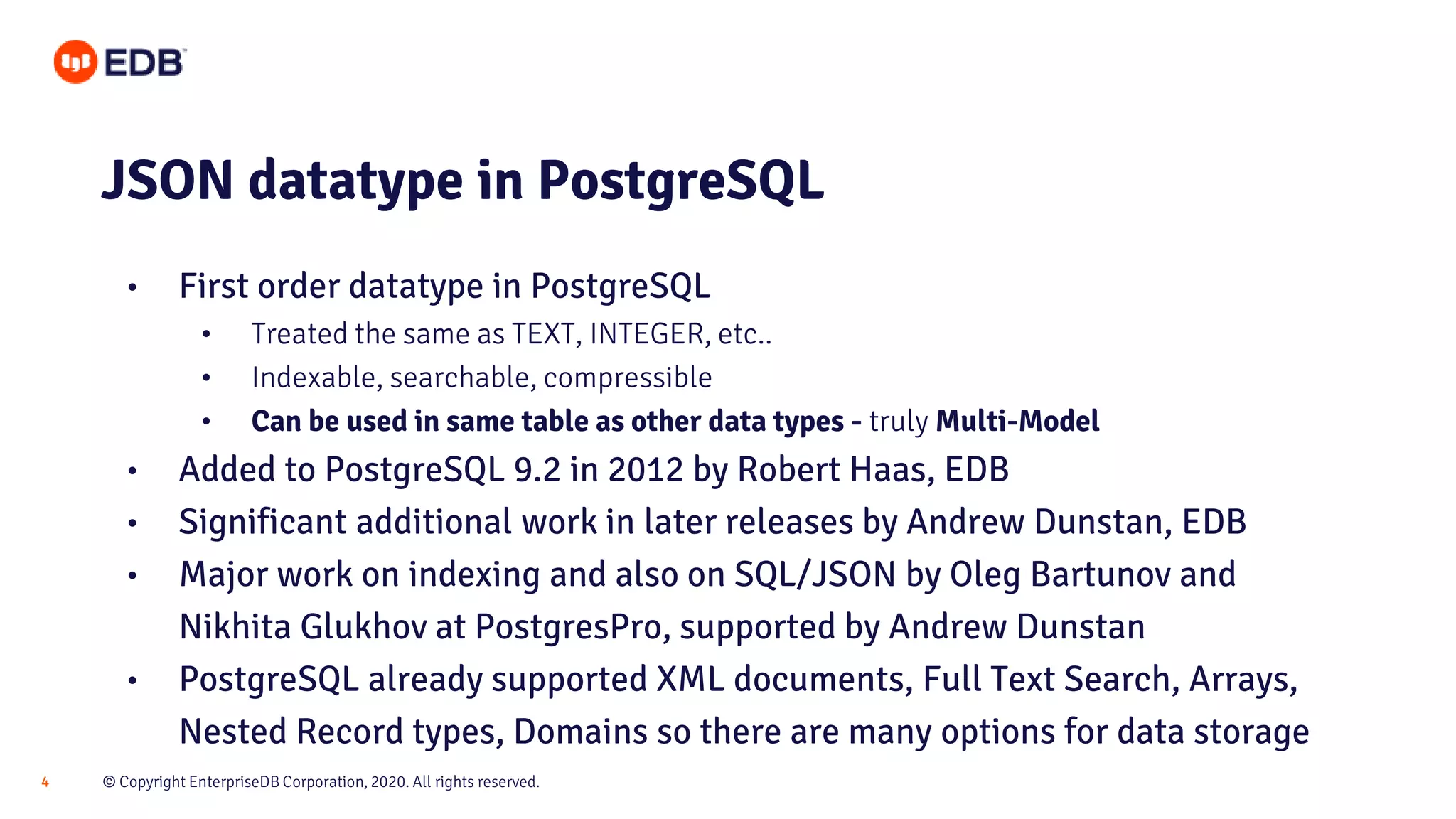 EDB

JSON datatype in PostgreSQL

• First order datatype in PostgreSQL
  • Treated the same as TEXT, INTEGER, etc..
  • Indexable, searchable, compressible
  • Can be used in same table as other data types - truly Multi-Model
• Added to PostgreSQL 9.2 in 2012 by Robert Haas, EDB
• Significant additional work in later releases by Andrew Dunstan, EDB
• Major work on indexing and also on SQL/JSON by Oleg Bartunov and Nikhita Glukhov at PostgresPro, supported by Andrew Dunstan
• PostgreSQL already supported XML documents, Full Text Search, Arrays, Nested Record types, Domains so there are many options for data storage

4 © Copyright EnterpriseDB Corporation, 2020. All rights reserved.